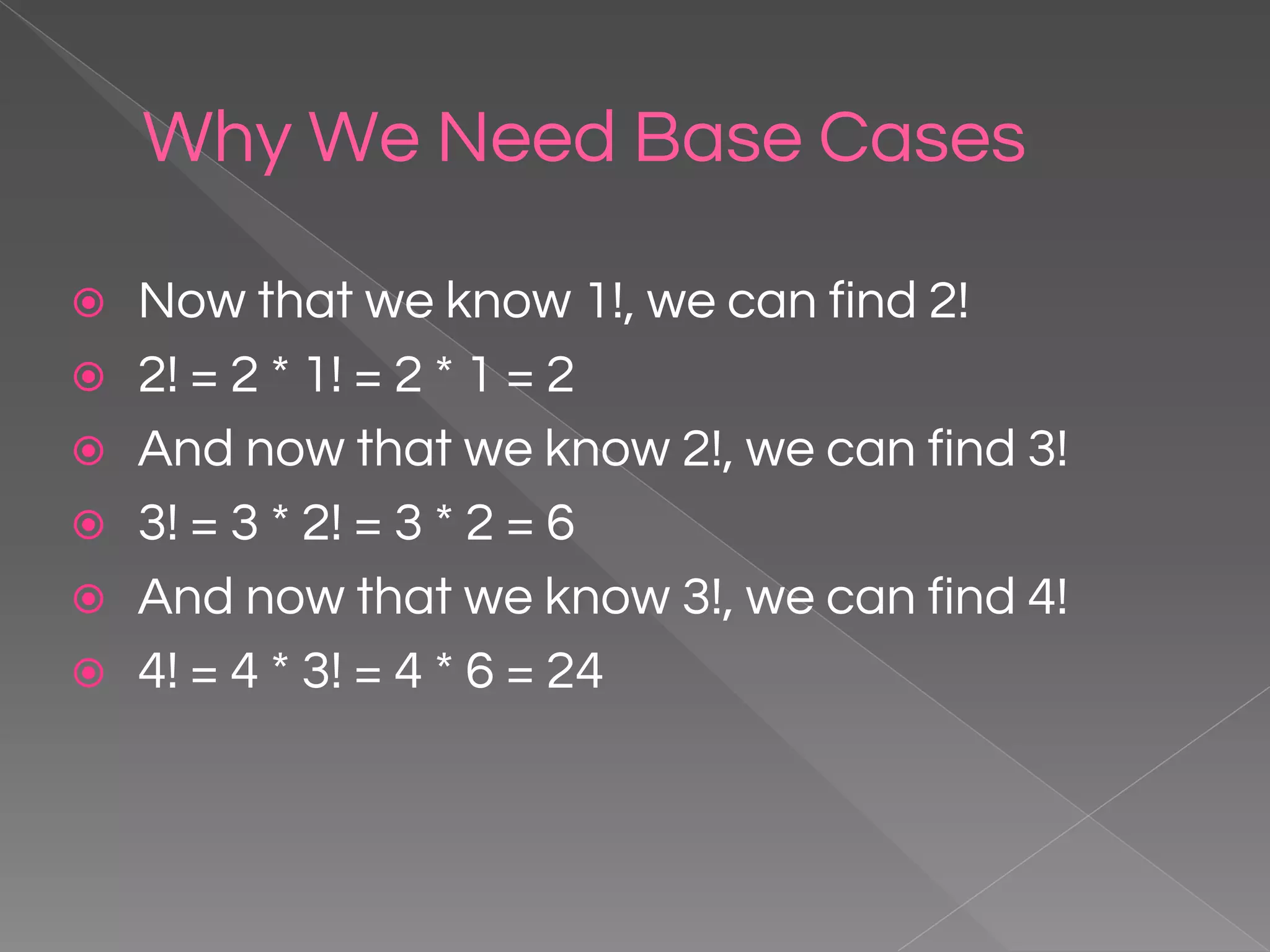 Why We Need Base Cases

Now that we know 1!, we can find 2!

2! = 2 * 1! = 2 * 1 = 2

And now that we know 2!, we can find 3!

3! = 3 * 2! = 3 * 2 = 6

And now that we know 3!, we can find 4!

4! = 4 * 3! = 4 * 6 = 24